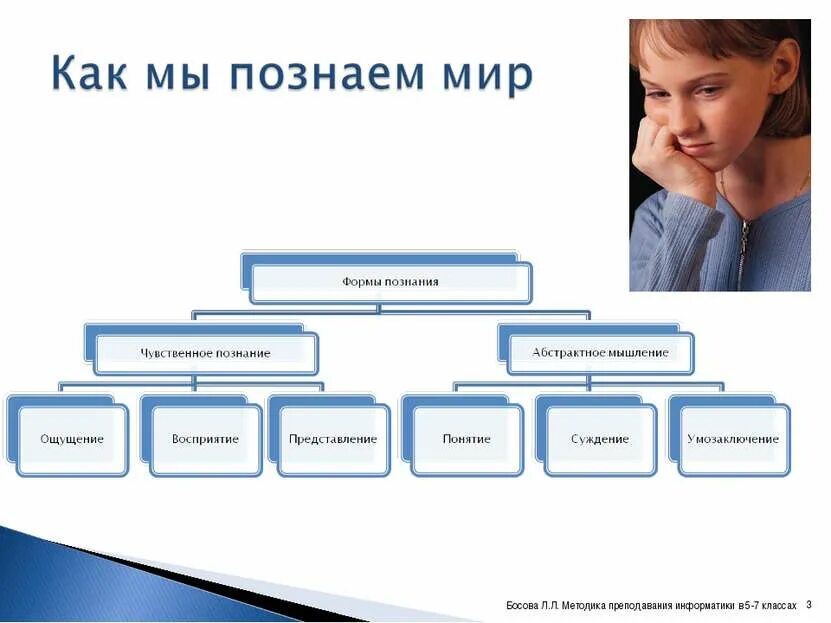 Как мы познаем мир

Формы познания

Чувственное познание

Абстрактное мышление

Ощущение

Восприятие

Представление

Понятие

Суждение

Умозаключение

Босова Л.Л. Методика преподавания информатики в5-7 классах 3